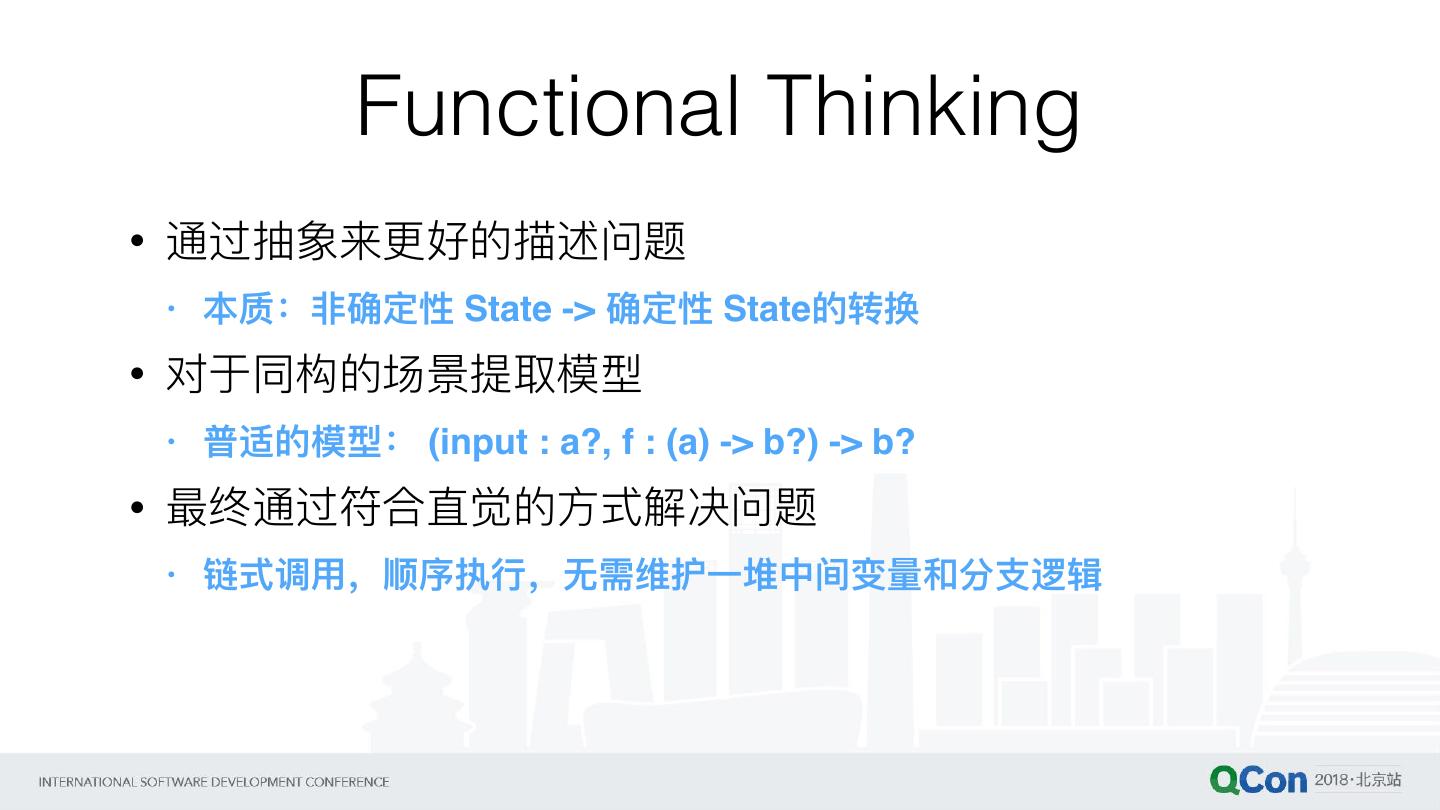 Functional Thinking

• 通过抽象来更好的描述问题

· 本质：非确定性 State -> 确定性 State的转换

• 对于同构的场景提取模型

· 普适的模型： (input : a?, f : (a) -> b?) -> b?

• 最终通过符合直觉的方式解决问题

· 链式调用，顺序执行，无需维护一堆中间变量和分支逻辑

INTERNATIONAL SOFTWARE DEVELOPMENT CONFERENCE

QCon 2018·北京站